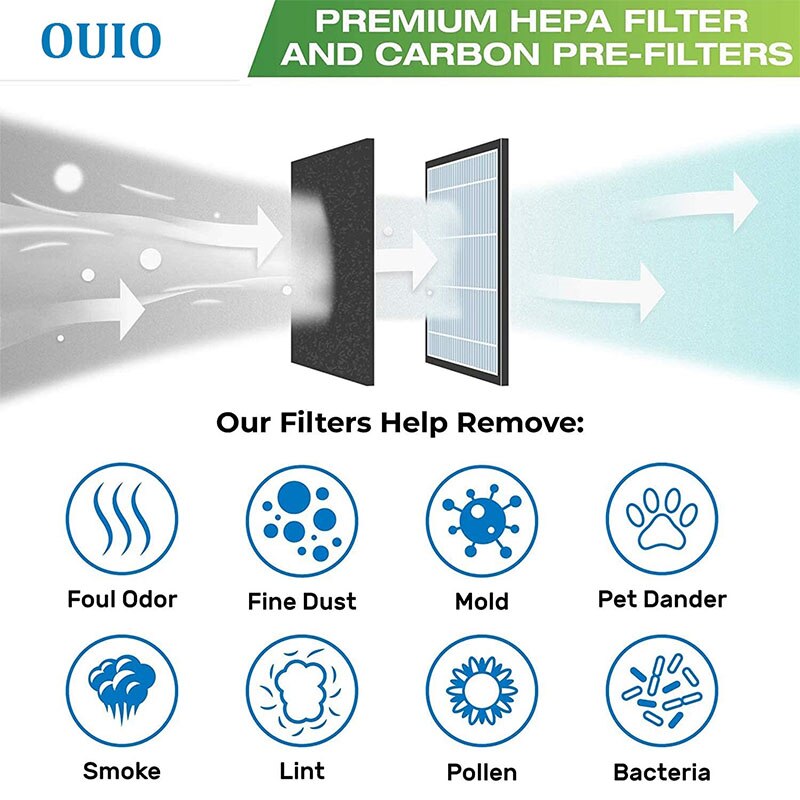 OUIO

PREMIUM HEPA FILTER AND CARBON PRE-FILTERS

Our Filters Help Remove:

Foul Odor

Fine Dust

Mold

Pet Dander

Smoke

Lint

Pollen

Bacteria